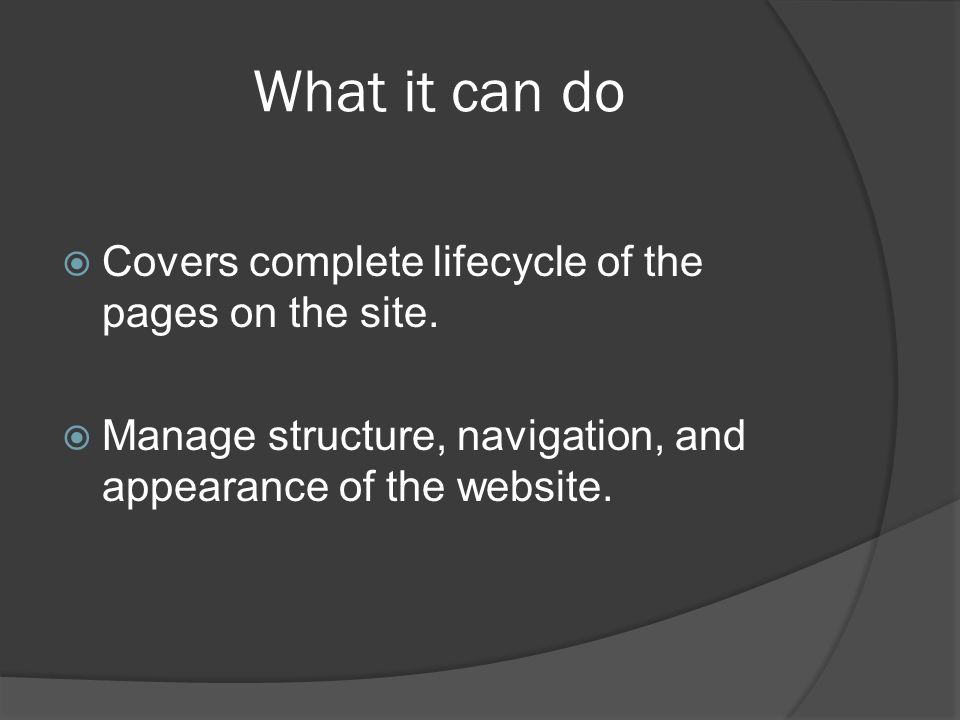 What it can do

Covers complete lifecycle of the pages on the site.

Manage structure, navigation, and appearance of the website.